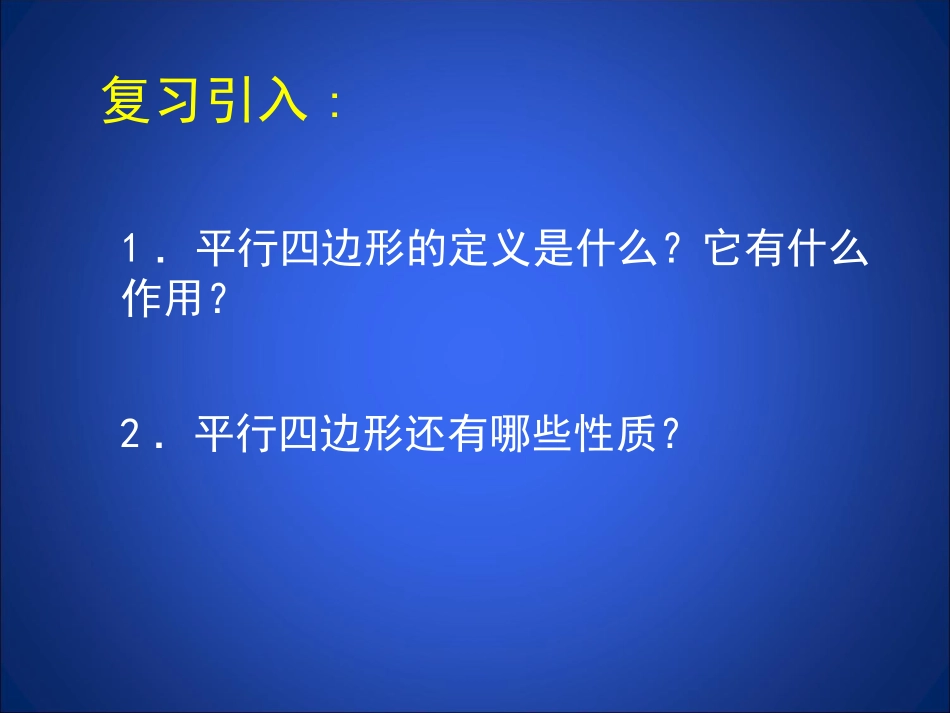 复习引入：

1．平行四边形的定义是什么？它有什么作用？

2．平行四边形还有哪些性质？